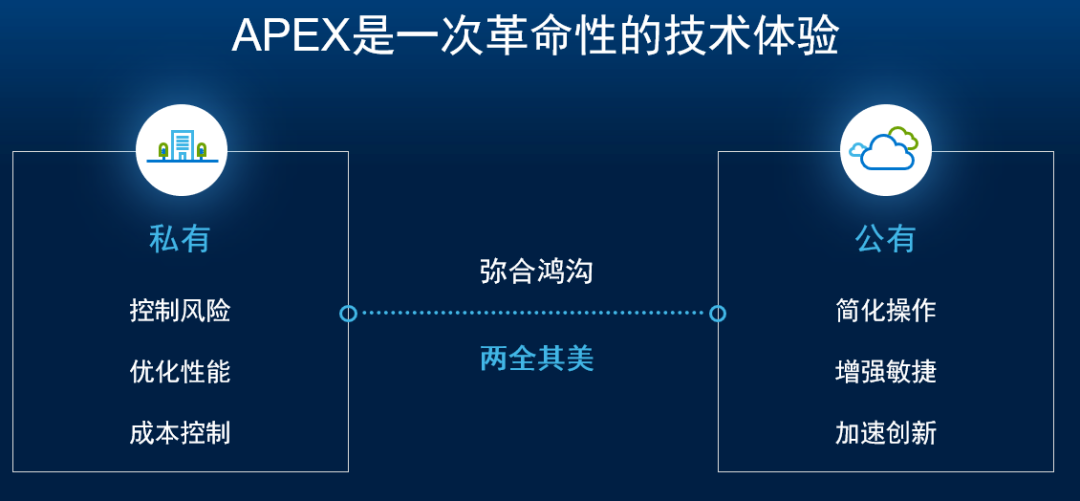 APEX是一次革命性的技术体验

私有

控制风险

优化性能

成本控制

弥合鸿沟

两全其美

公有

简化操作

增强敏捷

加速创新